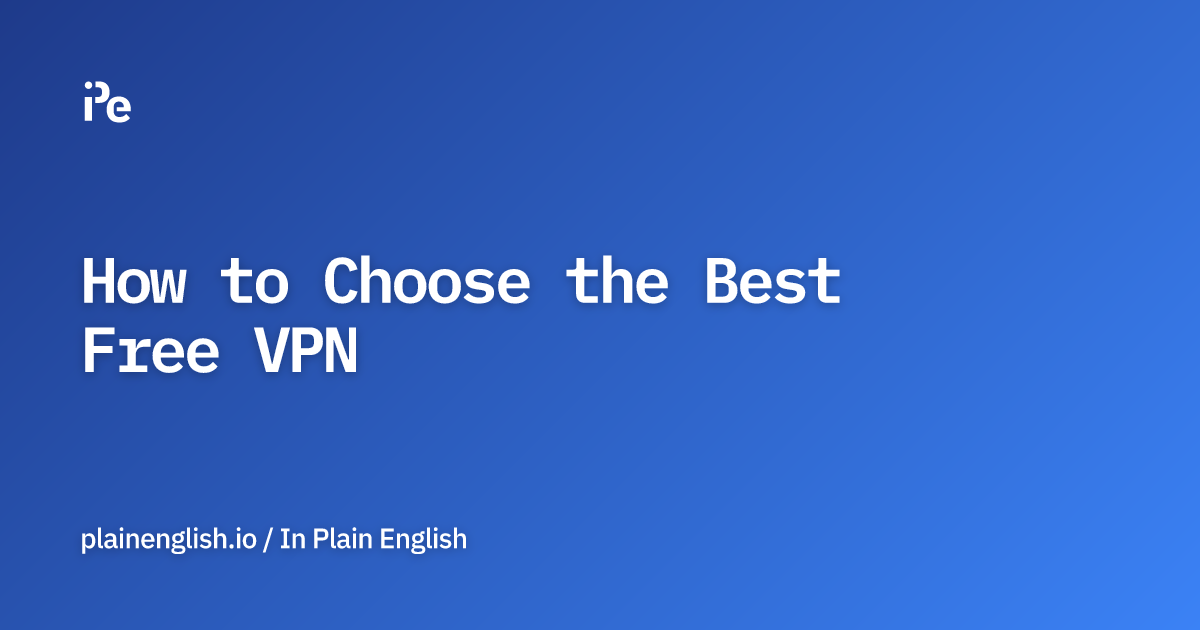 iPe

How to Choose the Best Free VPN

plainenglish.io / In Plain English